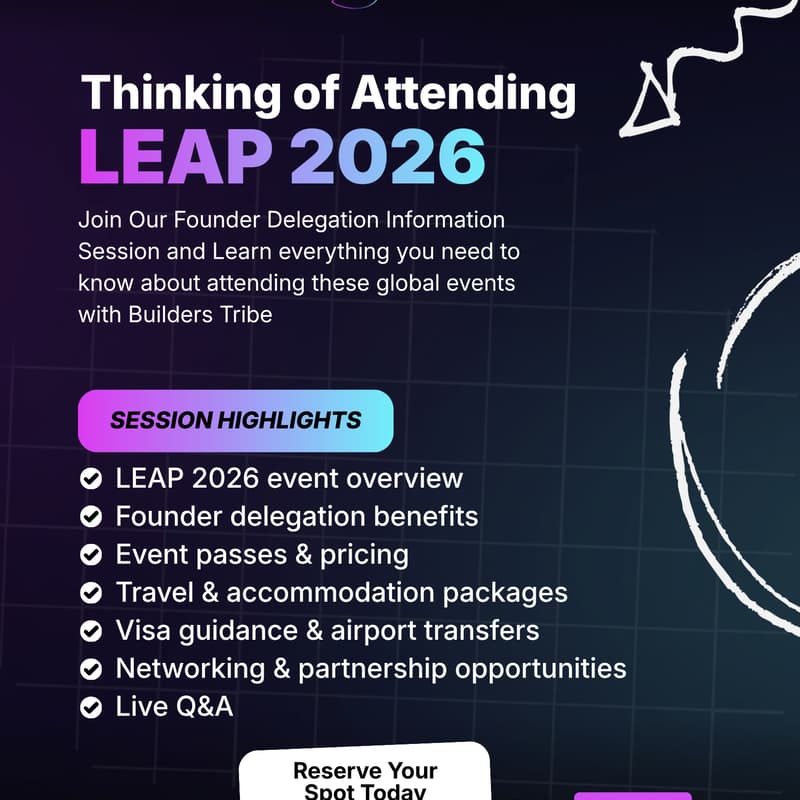 Thinking of Attending
LEAP 2026

Join Our Founder Delegation Information Session and Learn everything you need to know about attending these global events with Builders Tribe

SESSION HIGHLIGHTS

LEAP 2026 event overview
Founder delegation benefits
Event passes & pricing
Travel & accommodation packages
Visa guidance & airport transfers
Networking & partnership opportunities
Live Q&A

Reserve Your Spot Today